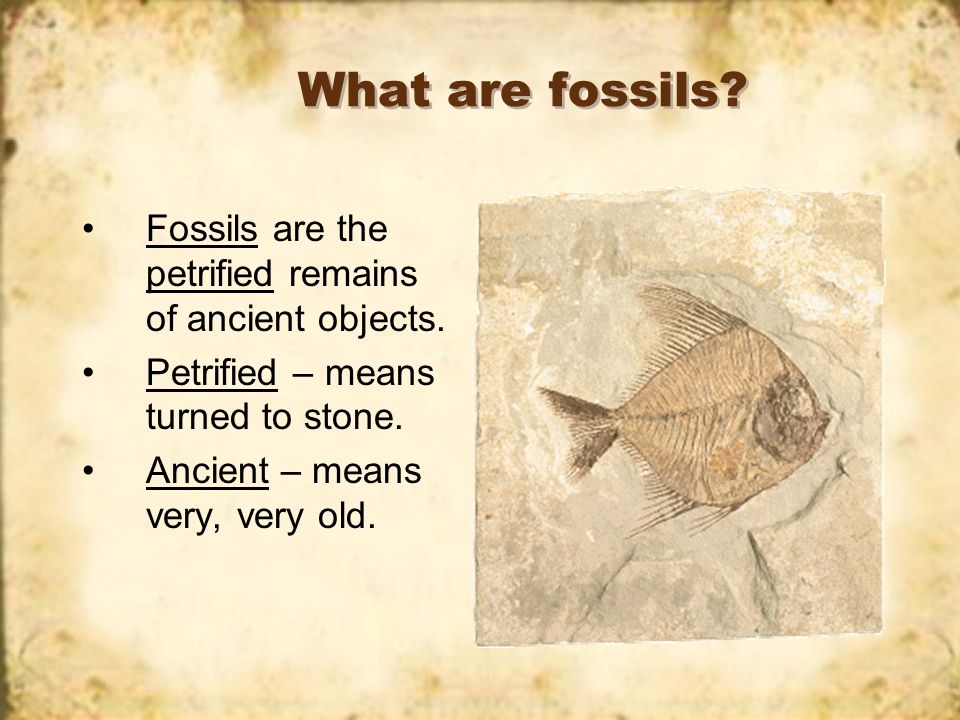 What are fossils?

• Fossils are the petrified remains of ancient objects.

• Petrified – means turned to stone.

• Ancient – means very, very old.